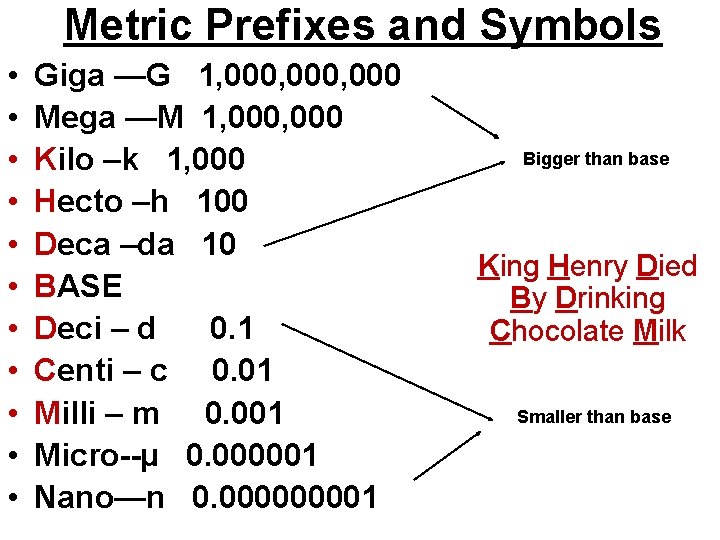 Metric Prefixes and Symbols

• Giga —G 1,000,000,000
• Mega —M 1,000,000
• Kilo –k 1,000
• Hecto –h 100
• Deca –da 10
• BASE
• Deci – d 0.1
• Centi – c 0.01
• Milli – m 0.001
• Micro--μ 0.000001
• Nano—n 0.000000001

Bigger than base

King Henry Died By Drinking Chocolate Milk

Smaller than base